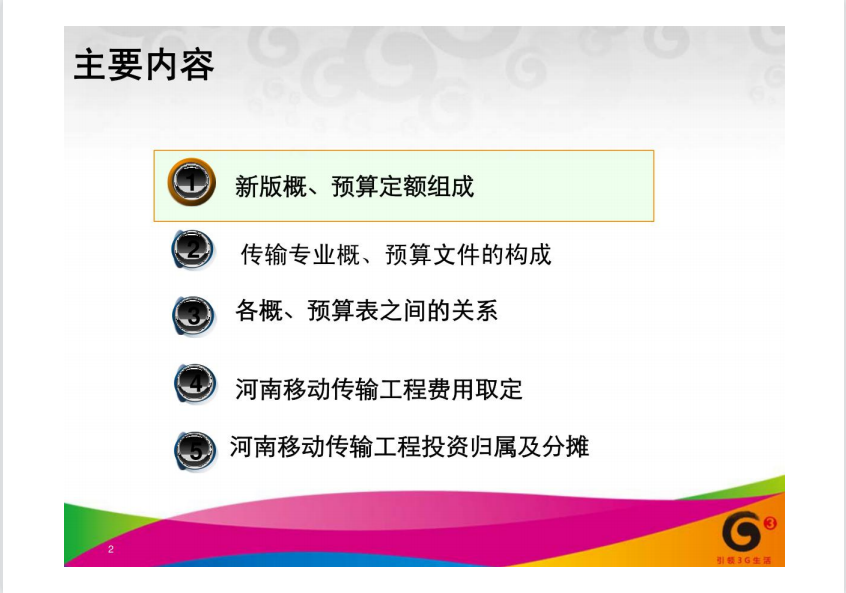 主要内容

1 新版概、预算定额组成

2 传输专业概、预算文件的构成

3 各概、预算表之间的关系

4 河南移动传输工程费用取定

5 河南移动传输工程投资归属及分摊

2

G3

引领3G生活